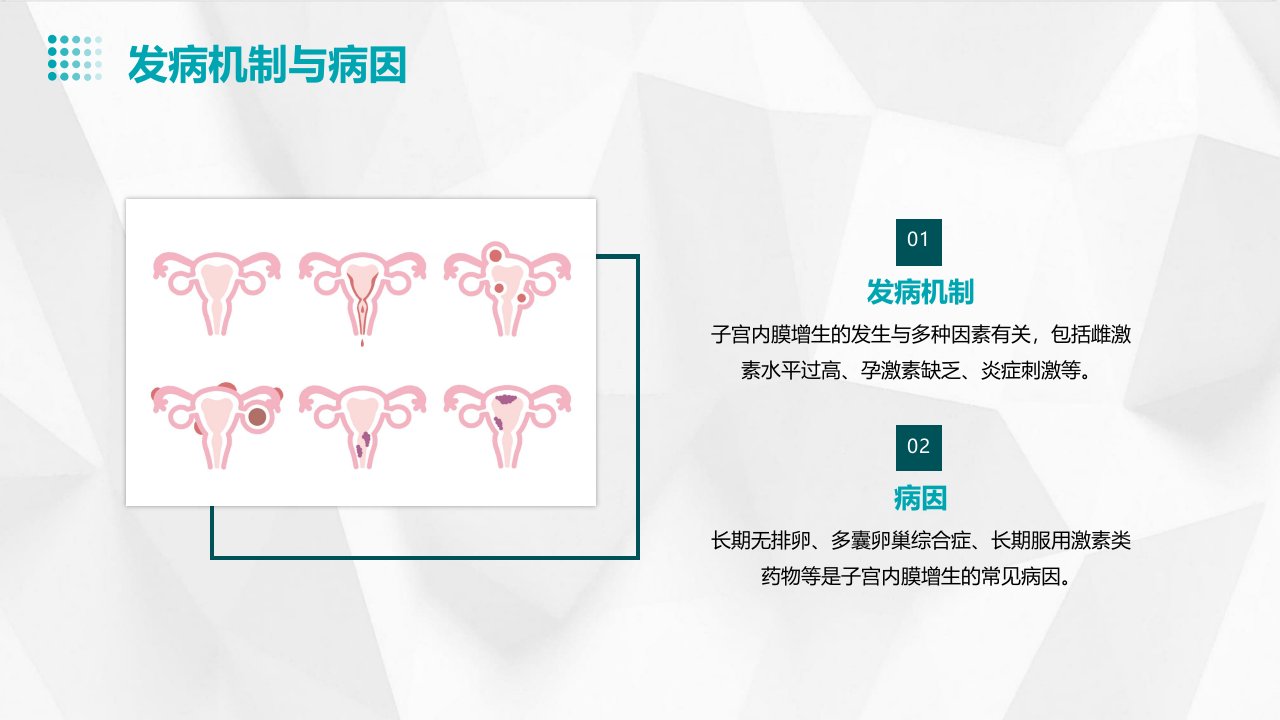 发病机制与病因

01
发病机制
子宫内膜增生的发生与多种因素有关，包括雌激素水平过高、孕激素缺乏、炎症刺激等。

02
病因
长期无排卵、多囊卵巢综合症、长期服用激素类药物等是子宫内膜增生的常见病因。